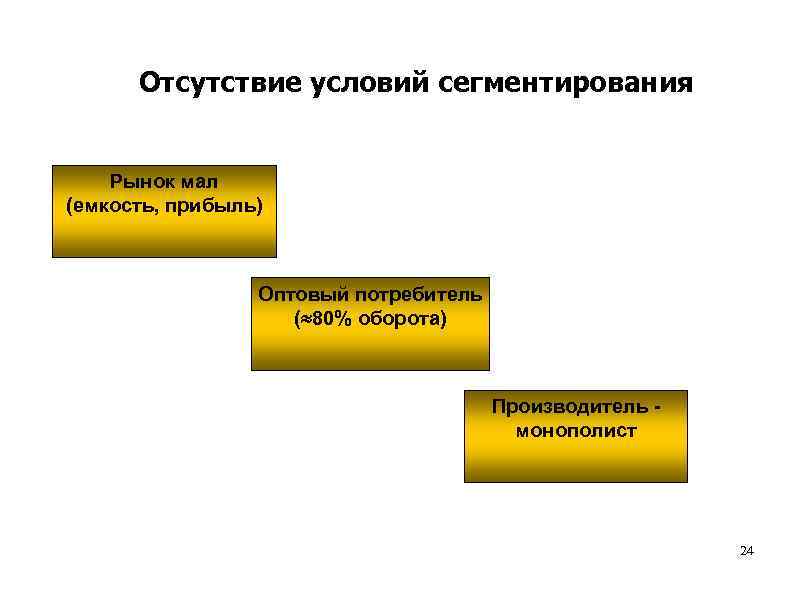 Отсутствие условий сегментирования

Рынок мал
(емкость, прибыль)

Оптовый потребитель
($\approx$80% оборота)

Производитель -
монополист

24